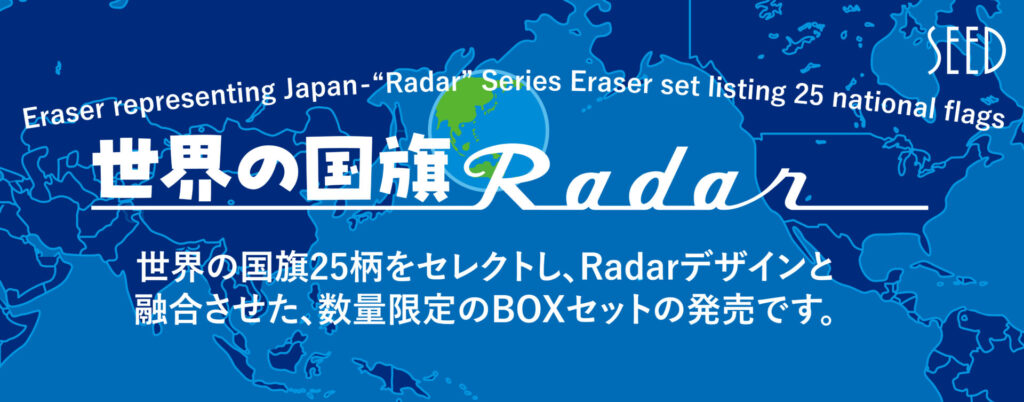 SEED

Eraser representing Japan-“Radar” Series Eraser set listing 25 national flags

世界の国旗 Radar

世界の国旗25柄をセレクトし、Radarデザインと融合させた、数量限定のBOXセットの発売です。